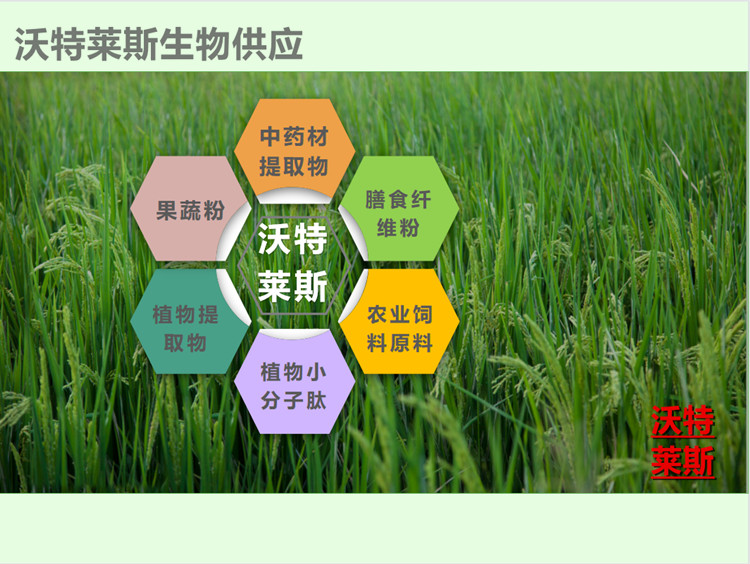 沃特莱斯生物供应

中药材提取物

果蔬粉

膳食纤维粉

沃特莱斯

植物提取物

农业饲料原料

植物小分子肽

沃特莱斯